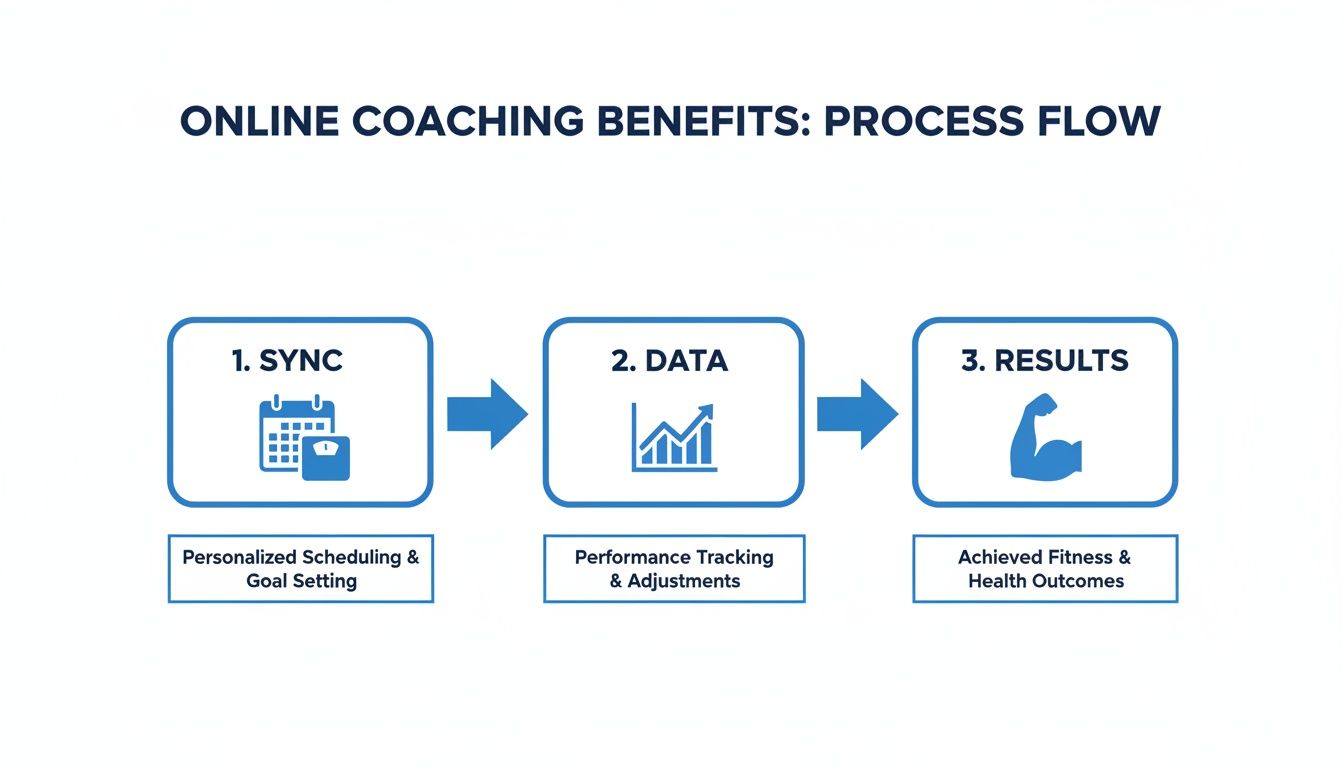 ONLINE COACHING BENEFITS: PROCESS FLOW

1. SYNC

Personalized Scheduling & Goal Setting

2. DATA

Performance Tracking & Adjustments

3. RESULTS

Achieved Fitness & Health Outcomes